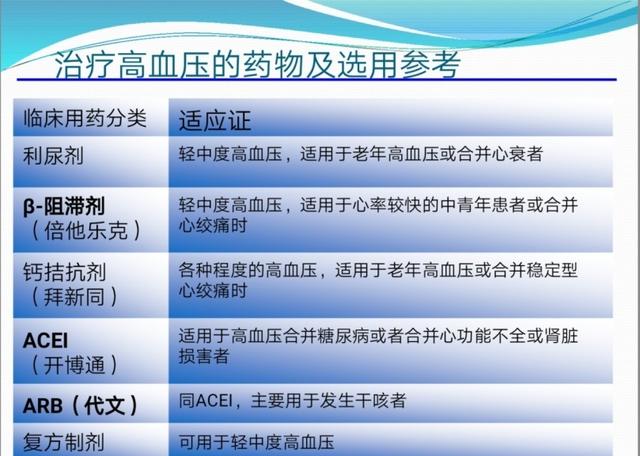 治疗高血压的药物及选用参考

| 临床用药分类 | 适应证 |
|---|---|
| 利尿剂 | 轻中度高血压，适用于老年高血压或合并心衰者 |
| β-阻滞剂（倍他乐克） | 轻中度高血压，适用于心率较快的中青年患者或合并心绞痛时 |
| 钙拮抗剂（拜新同） | 各种程度的高血压，适用于老年高血压或合并稳定型心绞痛时 |
| ACEI（开博通） | 适用于高血压合并糖尿病或者合并心功能不全或肾脏损害者 |
| ARB（代文） | 同ACEI，主要用于发生干咳者 |
| 复方制剂 | 可用于轻中度高血压 |